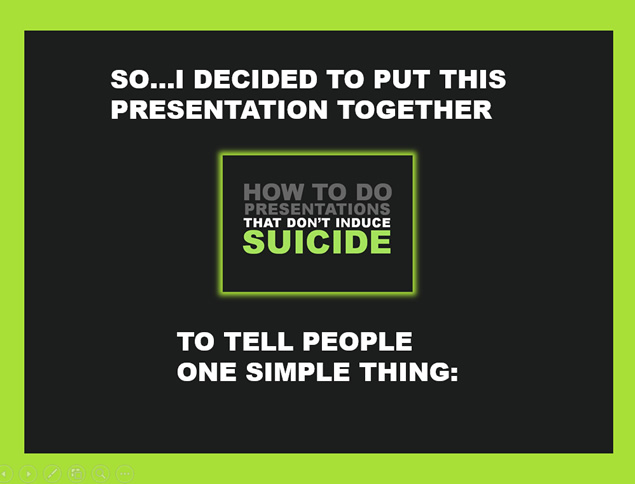 SO...I DECIDED TO PUT THIS PRESENTATION TOGETHER

HOW TO DO PRESENTATIONS THAT DON'T INDUCE SUICIDE

TO TELL PEOPLE ONE SIMPLE THING: